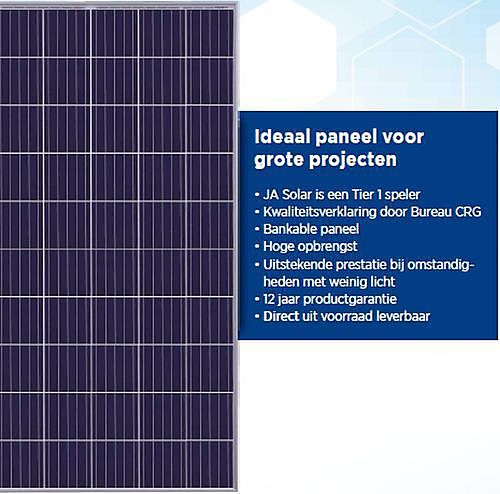 Ideaal paneel voor grote projecten

• JA Solar is een Tier 1 speler
• Kwaliteitsverklaring door Bureau CRG
• Bankable paneel
• Hoge opbrengst
• Uitstekende prestatie bij omstandigheden met weinig licht
• 12 jaar productgarantie
• Direct uit voorraad leverbaar